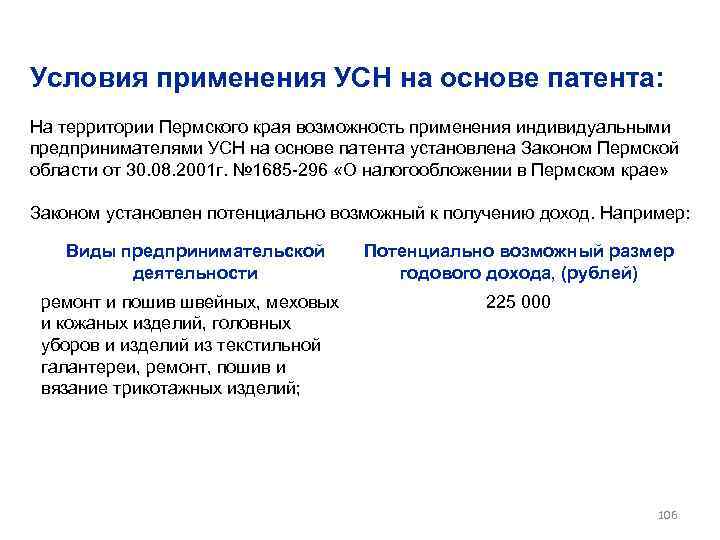 Условия применения УСН на основе патента:

На территории Пермского края возможность применения индивидуальными предпринимателями УСН на основе патента установлена Законом Пермской области от 30.08.2001г. №1685-296 «О налогообложении в Пермском крае»

Законом установлен потенциально возможный к получению доход. Например:

| Виды предпринимательской деятельности | Потенциально возможный размер годового дохода, (рублей) |
|---|---|
| ремонт и пошив швейных, меховых и кожаных изделий, головных уборов и изделий из текстильной галантереи, ремонт, пошив и вязание трикотажных изделий; | 225 000 |

106